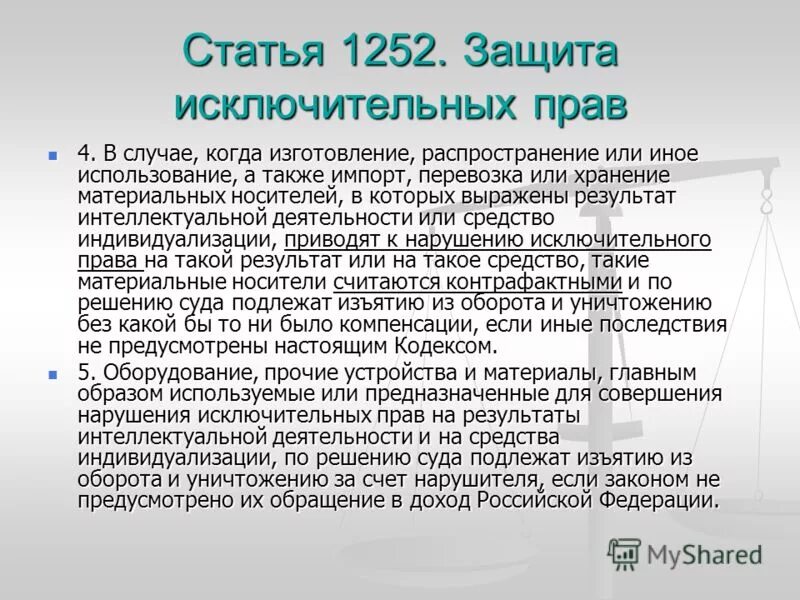 Статья 1252. Защита исключительных прав

4. В случае, когда изготовление, распространение или иное использование, а также импорт, перевозка или хранение материальных носителей, в которых выражены результат интеллектуальной деятельности или средство индивидуализации, приводят к нарушению исключительного права на такой результат или на такое средство, такие материальные носители считаются контрафактными и по решению суда подлежат изъятию из оборота и уничтожению без какой бы то ни было компенсации, если иные последствия не предусмотрены настоящим Кодексом.

5. Оборудование, прочие устройства и материалы, главным образом используемые или предназначенные для совершения нарушения исключительных прав на результаты интеллектуальной деятельности и на средства индивидуализации, по решению суда подлежат изъятию из оборота и уничтожению за счет нарушителя, если законом не предусмотрено их обращение в доход Российской Федерации.

MyShared